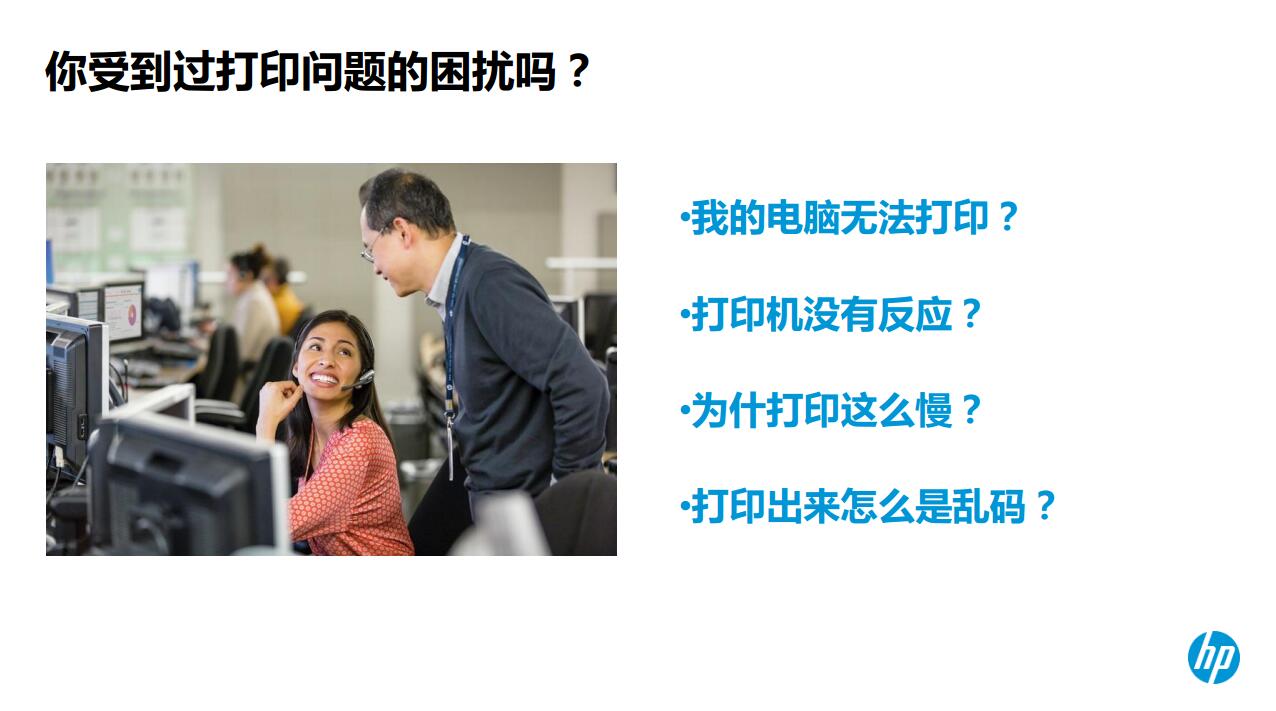 你受到过打印问题的困扰吗？

•我的电脑无法打印？

•打印机没有反应？

•为什打印这么慢？

•打印出来怎么是乱码？

hp